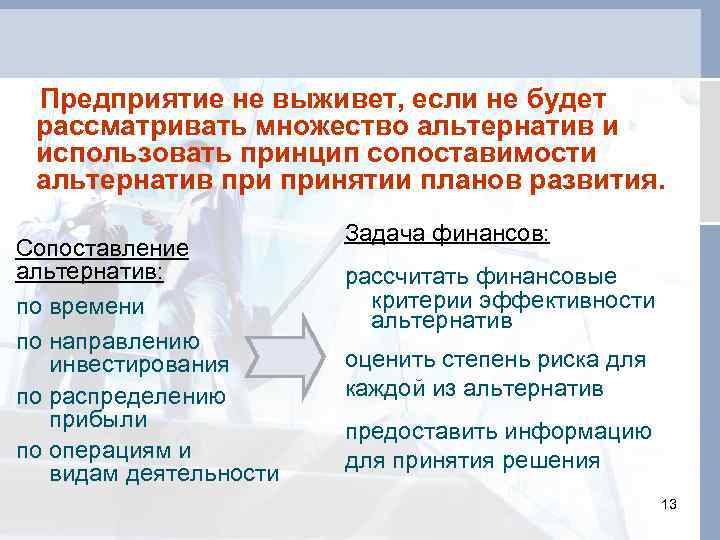 Предприятие не выживет, если не будет рассматривать множество альтернатив и использовать принцип сопоставимости альтернатив при принятии планов развития.

Сопоставление альтернатив:

по времени

по направлению инвестирования

по распределению прибыли

по операциям и видам деятельности

Задача финансов:

рассчитать финансовые критерии эффективности альтернатив

оценить степень риска для каждой из альтернатив

предоставить информацию для принятия решения

13